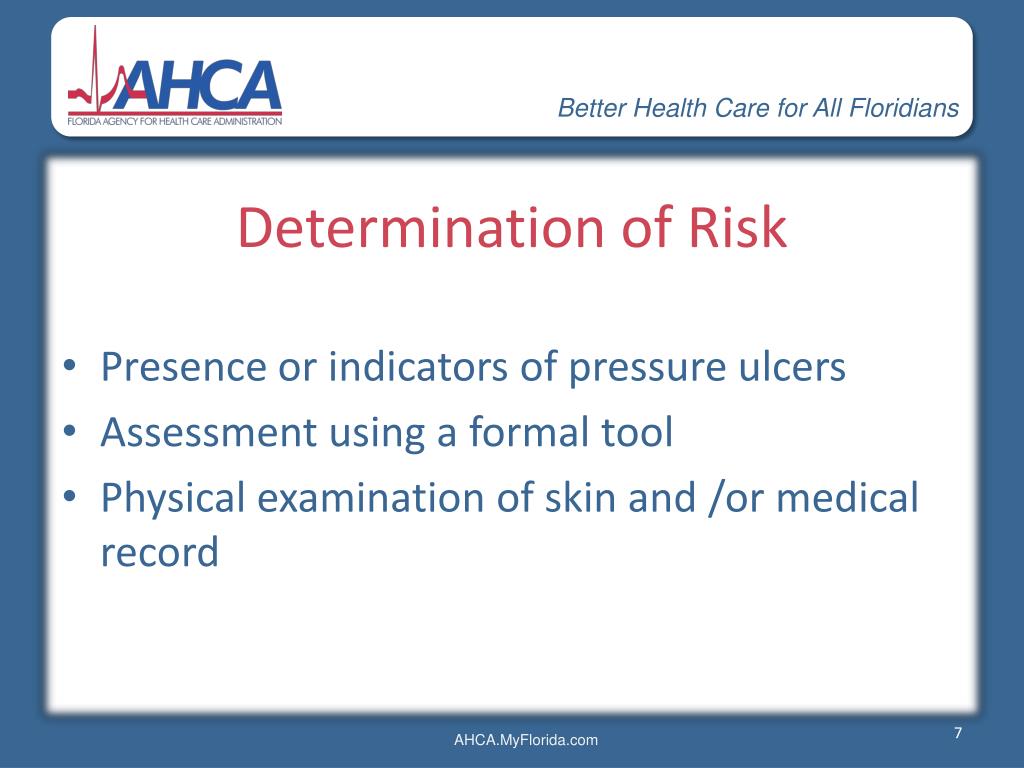 AHCA
FLORIDA AGENCY FOR HEALTH CARE ADMINISTRATION

Better Health Care for All Floridians

Determination of Risk

• Presence or indicators of pressure ulcers
• Assessment using a formal tool
• Physical examination of skin and /or medical record

AHCA.MyFlorida.com

7